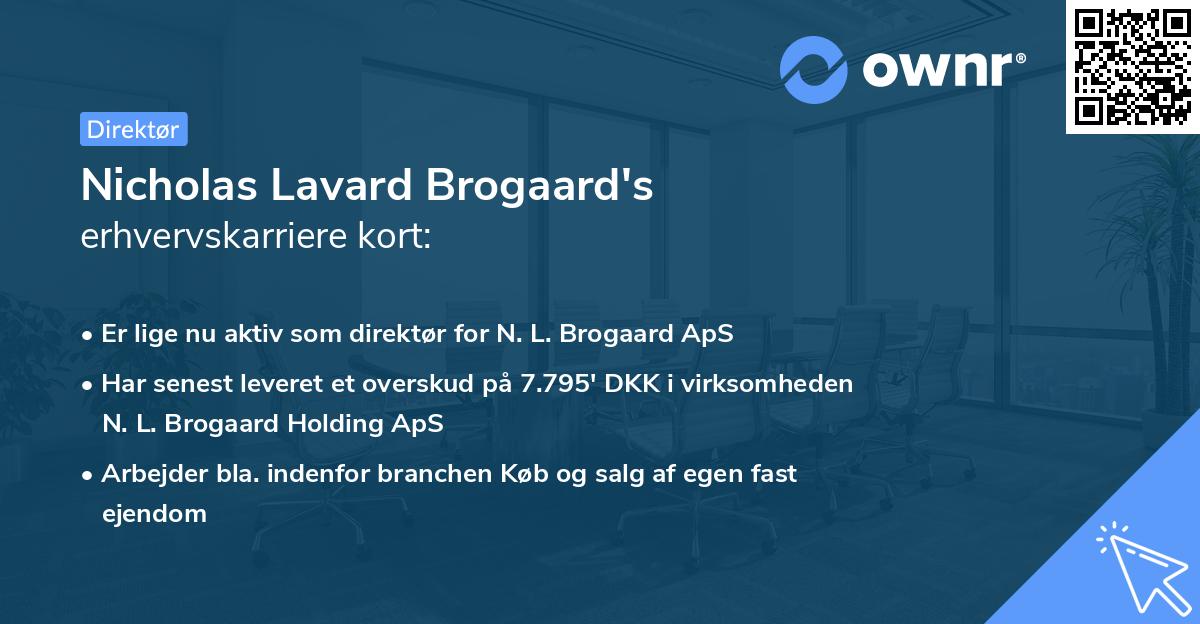 ownr®

Direktør

Nicholas Lavard Brogaard's
erhvervskarriere kort:

• Er lige nu aktiv som direktør for N. L. Brogaard ApS
• Har senest leveret et overskud på 7.795' DKK i virksomheden N. L. Brogaard Holding ApS
• Arbejder bla. indenfor branchen Køb og salg af egen fast ejendom